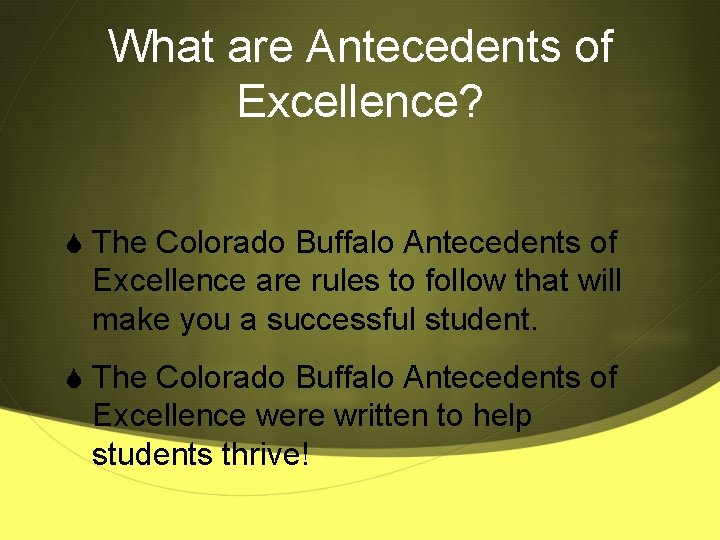 What are Antecedents of Excellence?

The Colorado Buffalo Antecedents of Excellence are rules to follow that will make you a successful student.

The Colorado Buffalo Antecedents of Excellence were written to help students thrive!